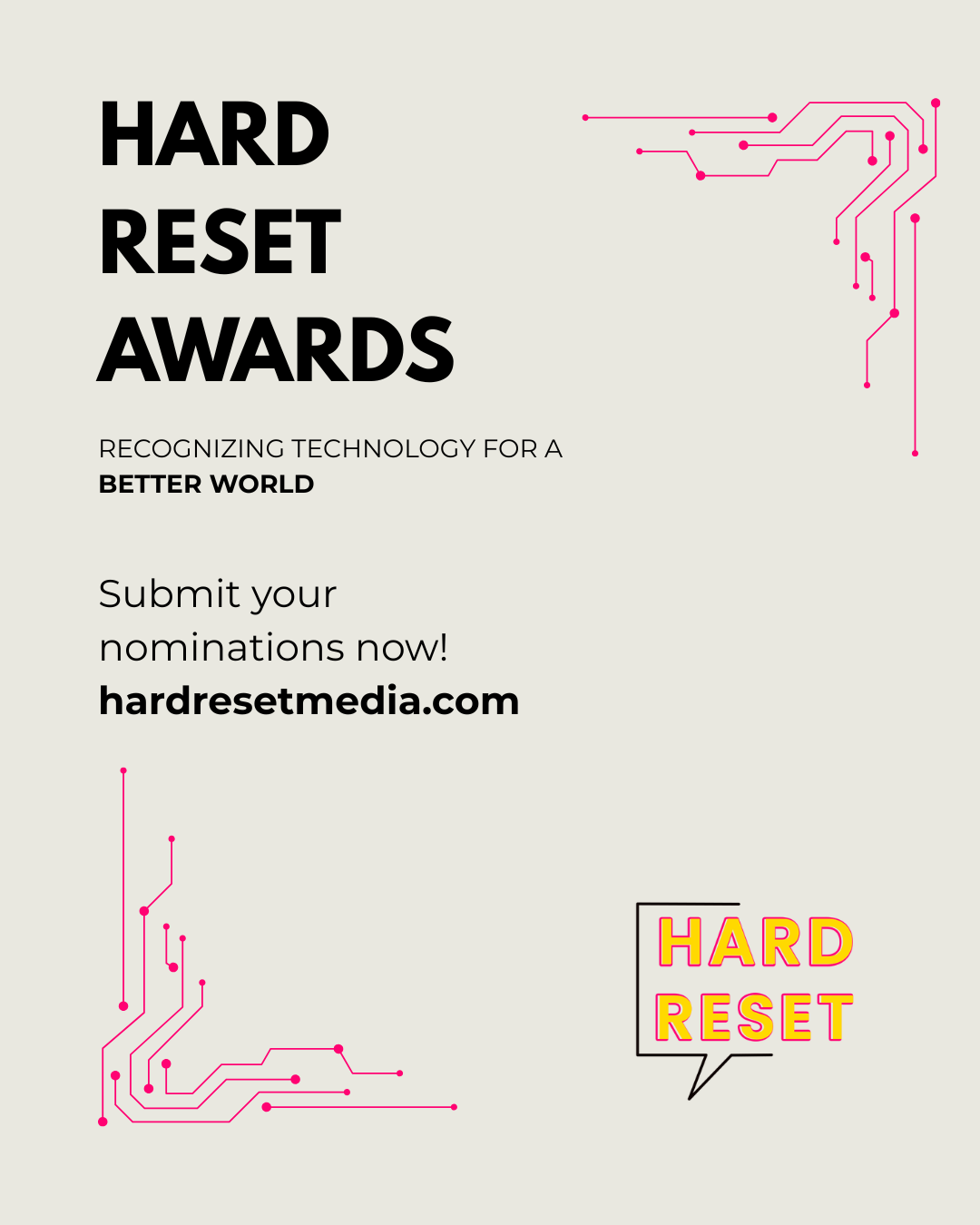 HARD RESET AWARDS

RECOGNIZING TECHNOLOGY FOR A BETTER WORLD

Submit your nominations now! hardresetmedia.com

HARD RESET